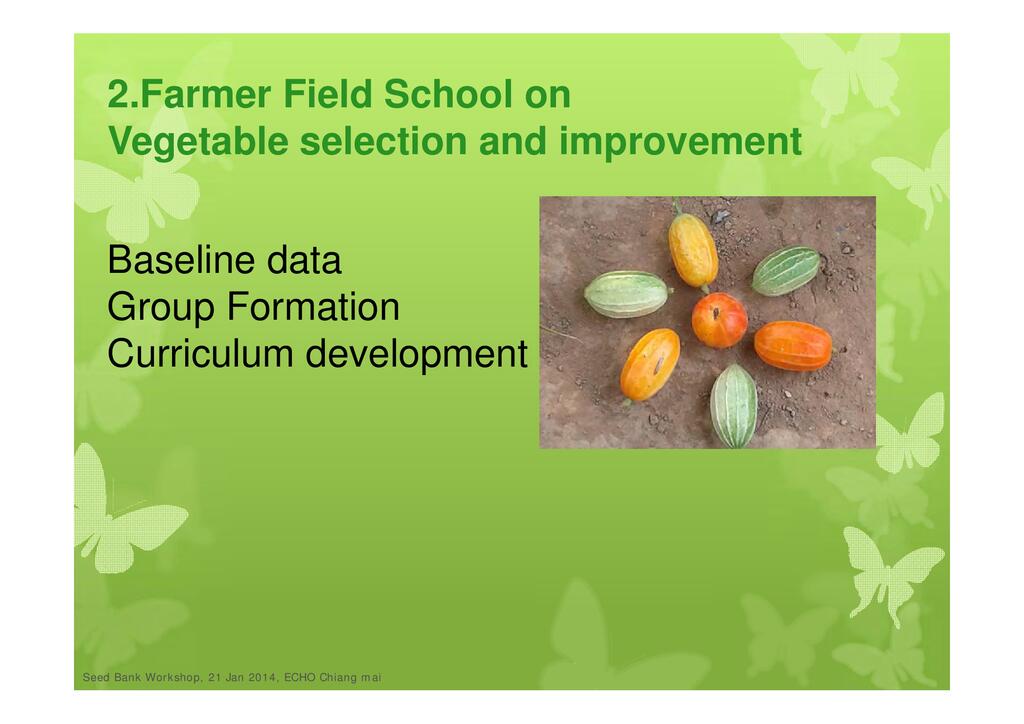 2.Farmer Field School on
Vegetable selection and improvement

Baseline data
Group Formation
Curriculum development

Seed Bank Workshop, 21 Jan 2014, ECHO Chiang mai